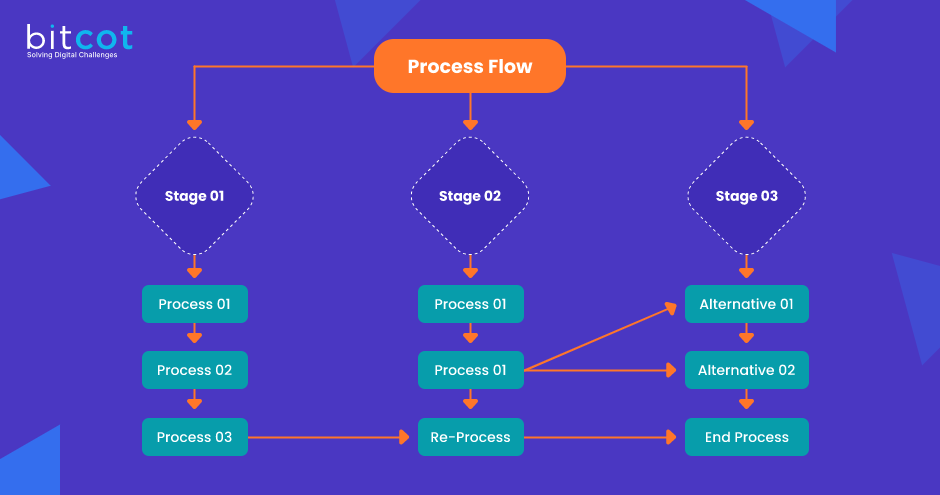 bitcot
Solving Digital Challenges

Process Flow

Stage 01

Process 01

Process 02

Process 03

Stage 02

Process 01

Process 01

Re-Process

Stage 03

Alternative 01

Alternative 02

End Process